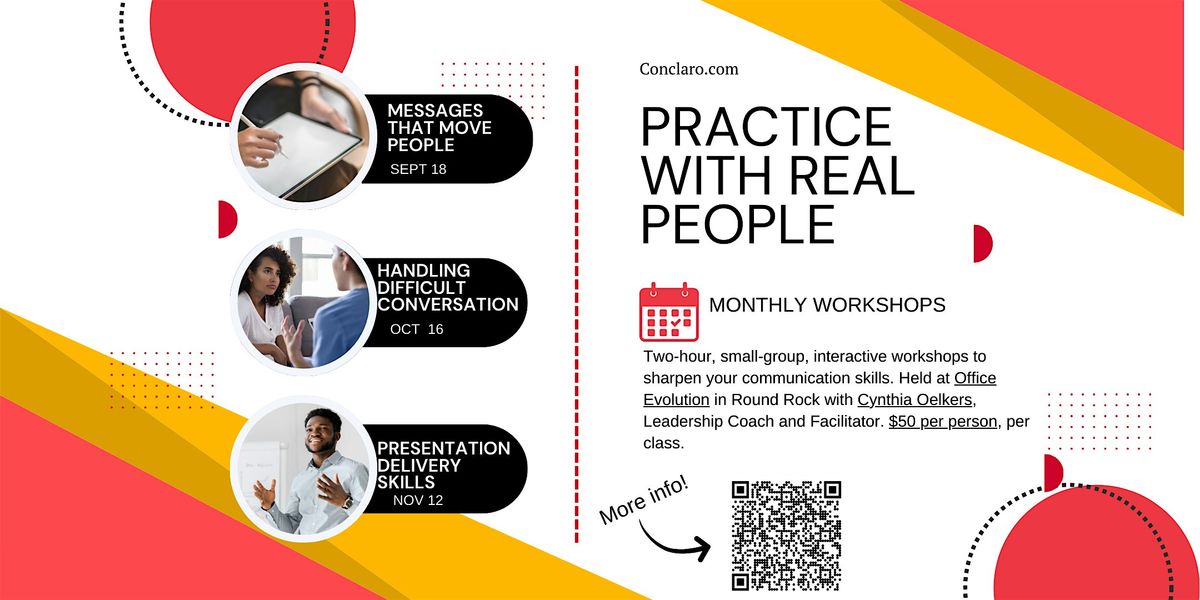 MESSAGES THAT MOVE PEOPLE
SEPT 18

HANDLING DIFFICULT CONVERSATION
OCT 16

PRESENTATION DELIVERY SKILLS
NOV 12

Conclaro.com

PRACTICE WITH REAL PEOPLE

MONTHLY WORKSHOPS

Two-hour, small-group, interactive workshops to sharpen your communication skills. Held at Office Evolution in Round Rock with Cynthia Oelkers, Leadership Coach and Facilitator. $50 per person, per class.

More info!